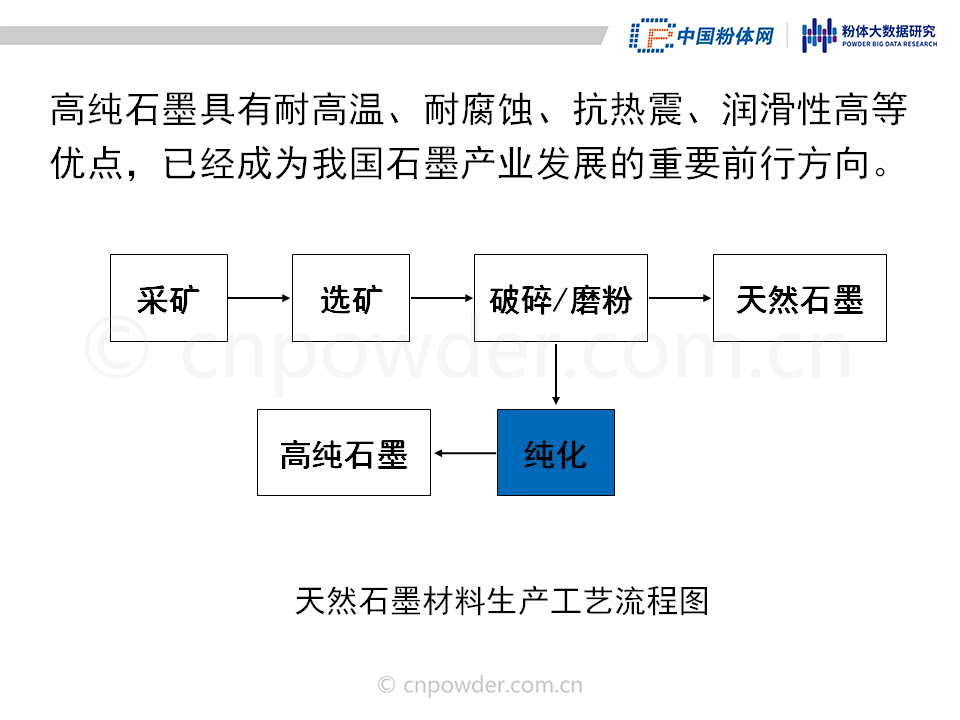 中国粉体网 粉体大数据研究 POWDER BIG DATA RESEARCH

高纯石墨具有耐高温、耐腐蚀、抗热震、润滑性高等优点，已经成为我国石墨产业发展的重要前行方向。

采矿
选矿
破碎/磨粉
天然石墨
纯化
高纯石墨

© cnpowder.com.cn

天然石墨材料生产工艺流程图

© cnpowder.com.cn